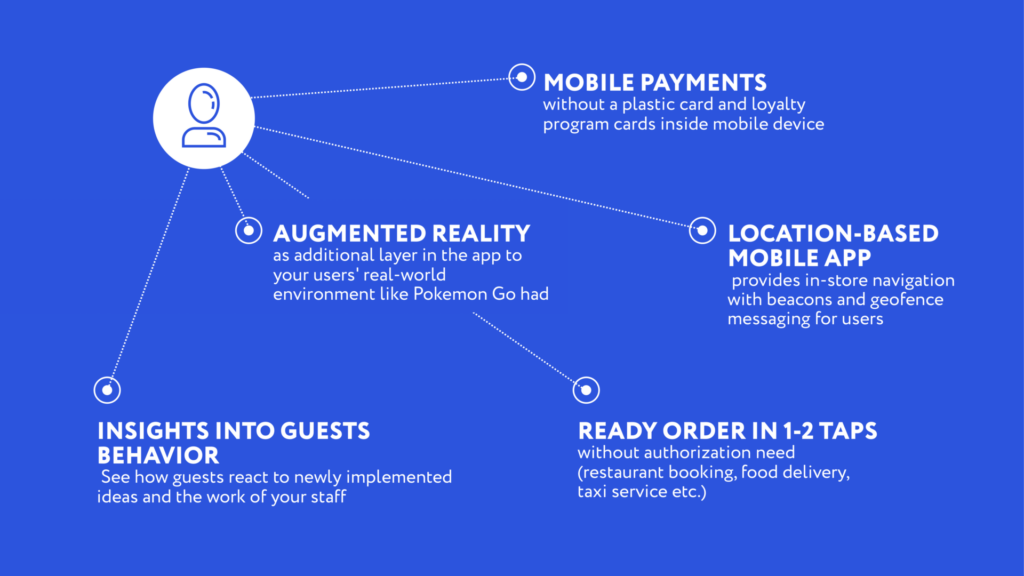 MOBILE PAYMENTS
without a plastic card and loyalty program cards inside mobile device

AUGMENTED REALITY
as additional layer in the app to your users' real-world environment like Pokemon Go had

LOCATION-BASED MOBILE APP
provides in-store navigation with beacons and geofence messaging for users

INSIGHTS INTO GUESTS BEHAVIOR
See how guests react to newly implemented ideas and the work of your staff

READY ORDER IN 1-2 TAPS
without authorization need (restaurant booking, food delivery, taxi service etc.)